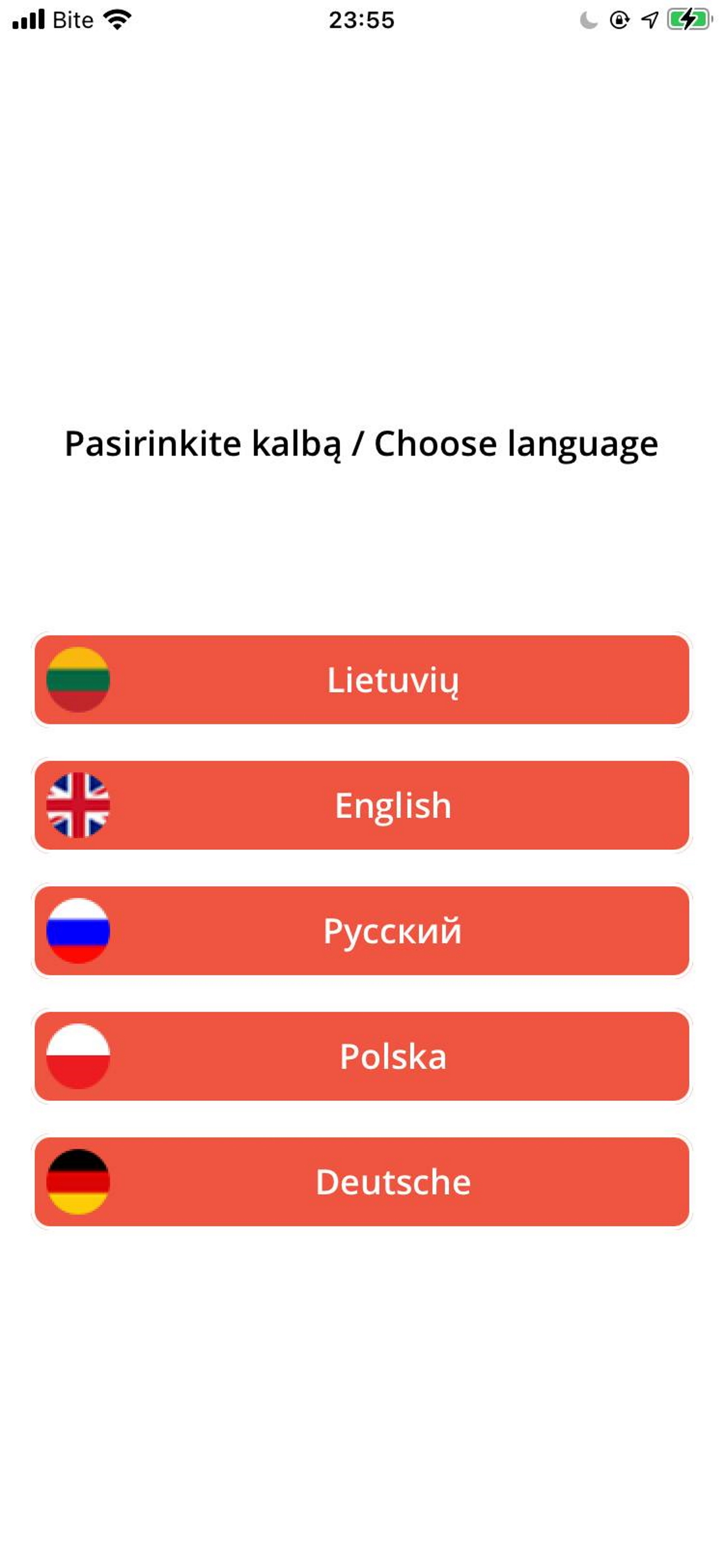 Bite 23:55

Pasirinkite kalbą / Choose language

Lietuvių

English

Русский

Polska

Deutsche